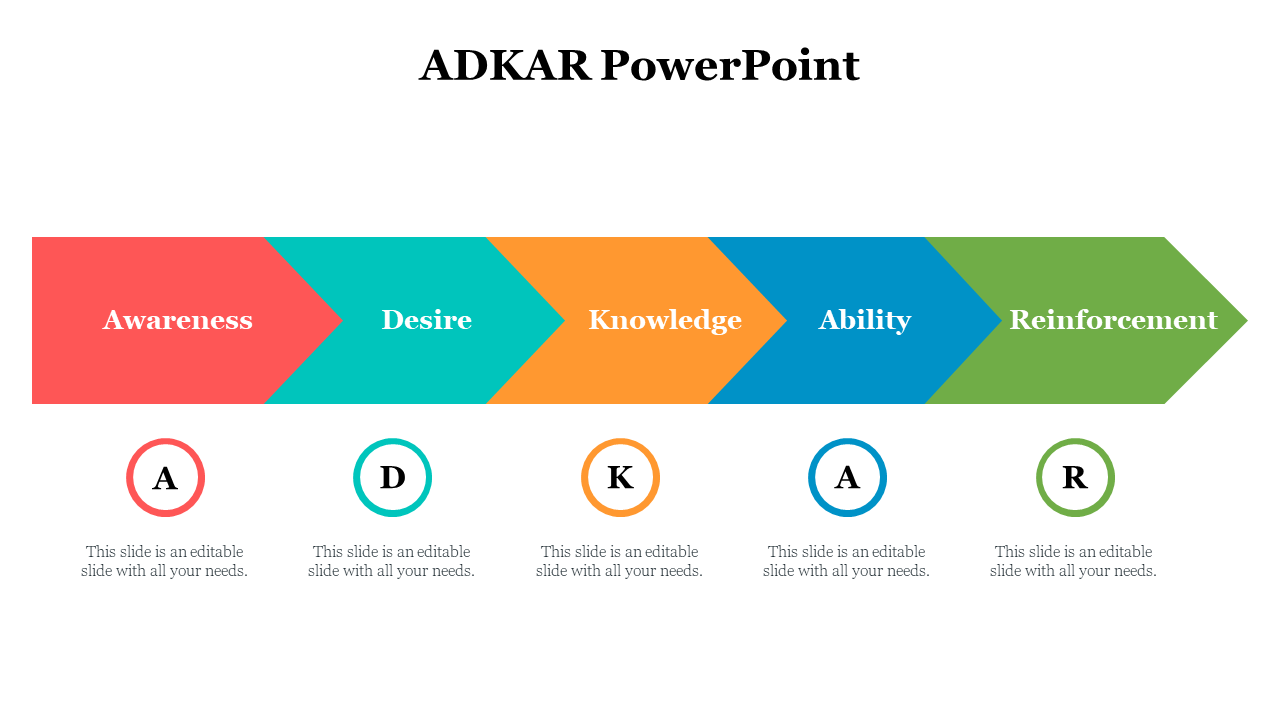 ADKAR PowerPoint

Awareness

Desire

Knowledge

Ability

Reinforcement

A

This slide is an editable slide with all your needs.

D

This slide is an editable slide with all your needs.

K

This slide is an editable slide with all your needs.

A

This slide is an editable slide with all your needs.

R

This slide is an editable slide with all your needs.